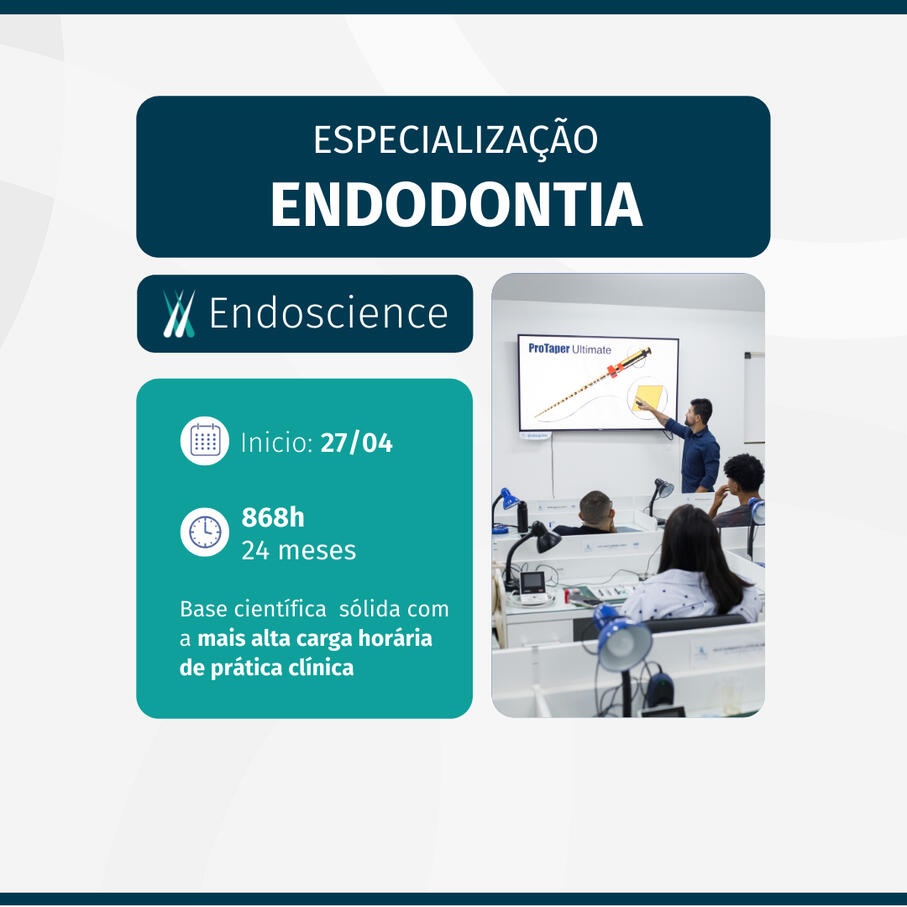 ESPECIALIZAÇÃO
ENDODONTIA

Endoscience

Inicio: 27/04

868h
24 meses

Base científica sólida com a mais alta carga horária de prática clínica

ProTaper Ultimate